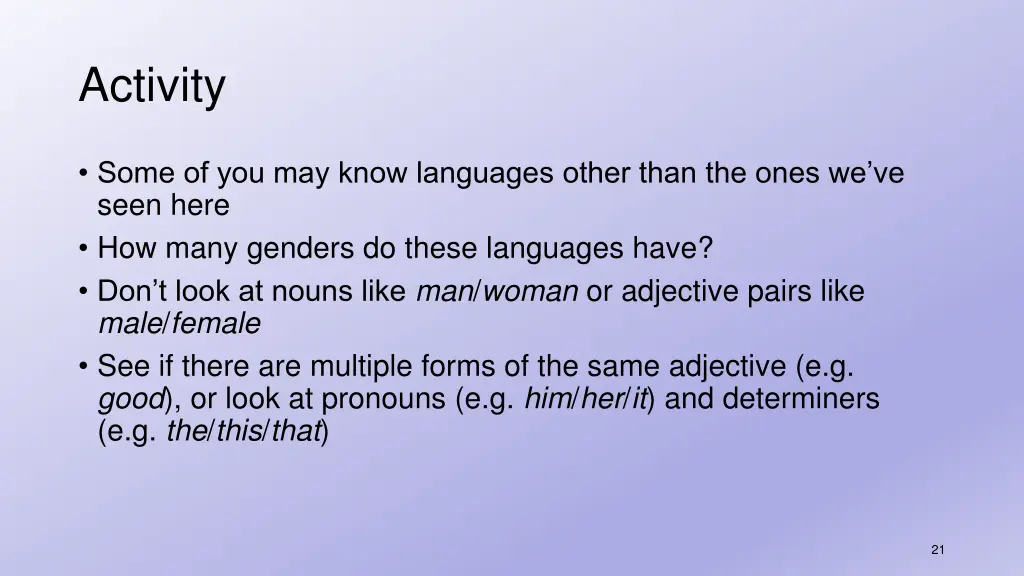 Activity

• Some of you may know languages other than the ones we've seen here
• How many genders do these languages have?
• Don't look at nouns like man/woman or adjective pairs like male/female
• See if there are multiple forms of the same adjective (e.g. good), or look at pronouns (e.g. him/her/it) and determiners (e.g. the/this/that)

21